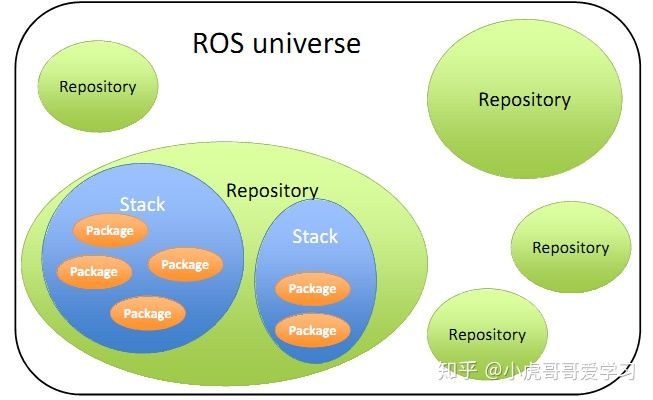 ROS universe

Repository

Repository

Repository

Stack

Package

Package

Package

Package

Stack

Package

Package

Repository

Repository

知乎 @小虎哥哥爱学习